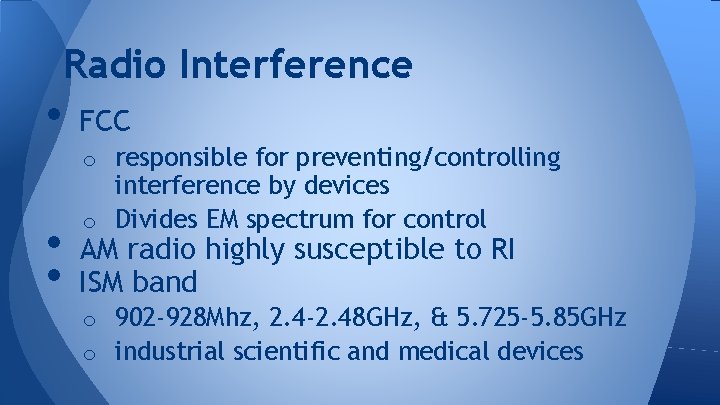 Radio Interference

• FCC
  o responsible for preventing/controlling interference by devices
  o Divides EM spectrum for control
• AM radio highly susceptible to RI
• ISM band
  o 902-928Mhz, 2.4-2.48GHz, & 5.725-5.85GHz
  o industrial scientific and medical devices